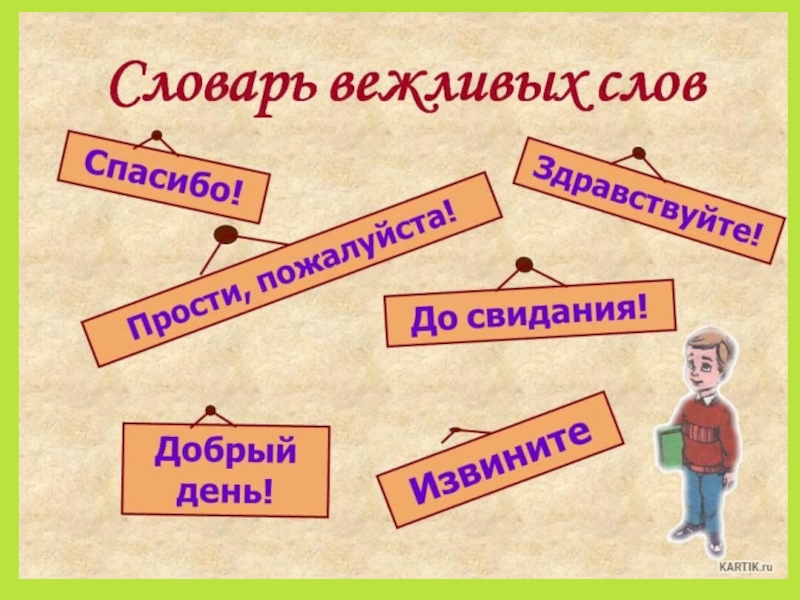 Словарь вежливых слов

Спасибо!

Здравствуйте!

Прости, пожалуйста!

До свидания!

Добрый день!

Извините

KARTIK.ru